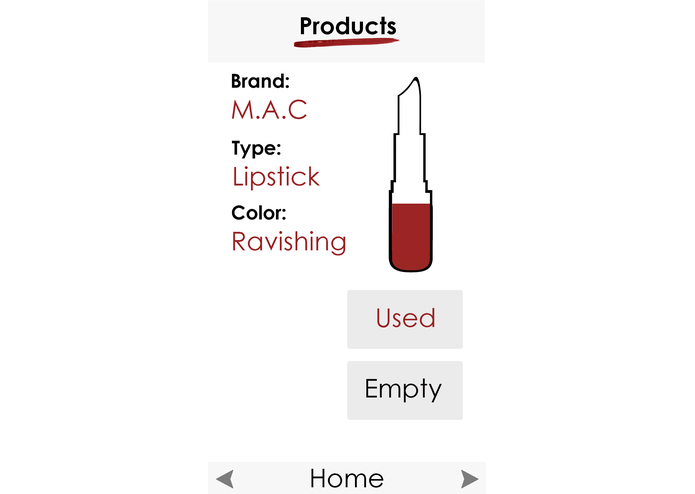 Products

Brand:
M.A.C

Type:
Lipstick

Color:
Ravishing

Used

Empty

Home